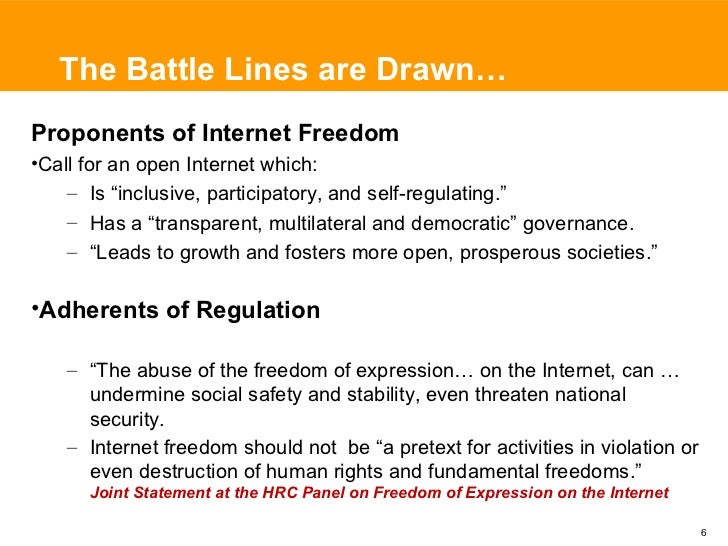 The Battle Lines are Drawn…

Proponents of Internet Freedom

•Call for an open Internet which:

– Is “inclusive, participatory, and self-regulating.”

– Has a “transparent, multilateral and democratic” governance.

– “Leads to growth and fosters more open, prosperous societies.”

•Adherents of Regulation

– “The abuse of the freedom of expression… on the Internet, can … undermine social safety and stability, even threaten national security.

– Internet freedom should not be “a pretext for activities in violation or even destruction of human rights and fundamental freedoms.”
Joint Statement at the HRC Panel on Freedom of Expression on the Internet

6